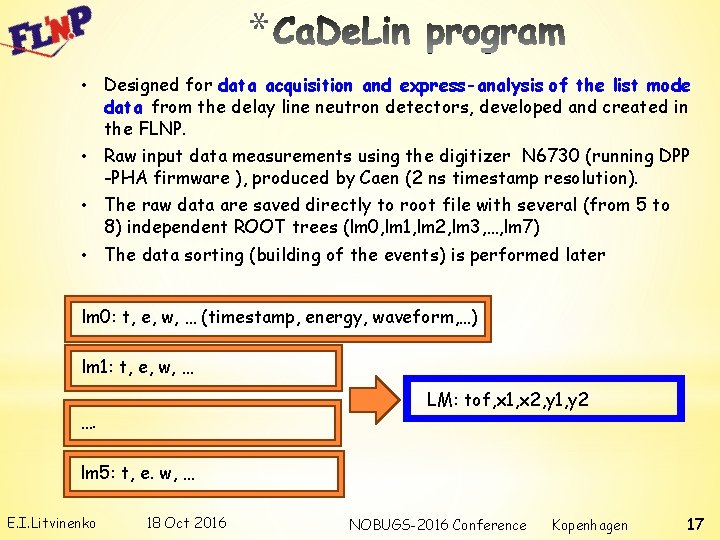 FLNP

*CaDeLin program

• Designed for data acquisition and express-analysis of the list mode data from the delay line neutron detectors, developed and created in the FLNP.

• Raw input data measurements using the digitizer N6730 (running DPP -PHA firmware ), produced by Caen (2 ns timestamp resolution).

• The raw data are saved directly to root file with several (from 5 to 8) independent ROOT trees (lm0,lm1,lm2,lm3,…,lm7)

• The data sorting (building of the events) is performed later

lm0: t, e, w, … (timestamp, energy, waveform,…)

lm1: t, e, w, …

….

lm5: t, e. w, …

LM: tof,x1,x2,y1,y2

E.I.Litvinenko 18 Oct 2016 NOBUGS-2016 Conference Kopenhagen 17